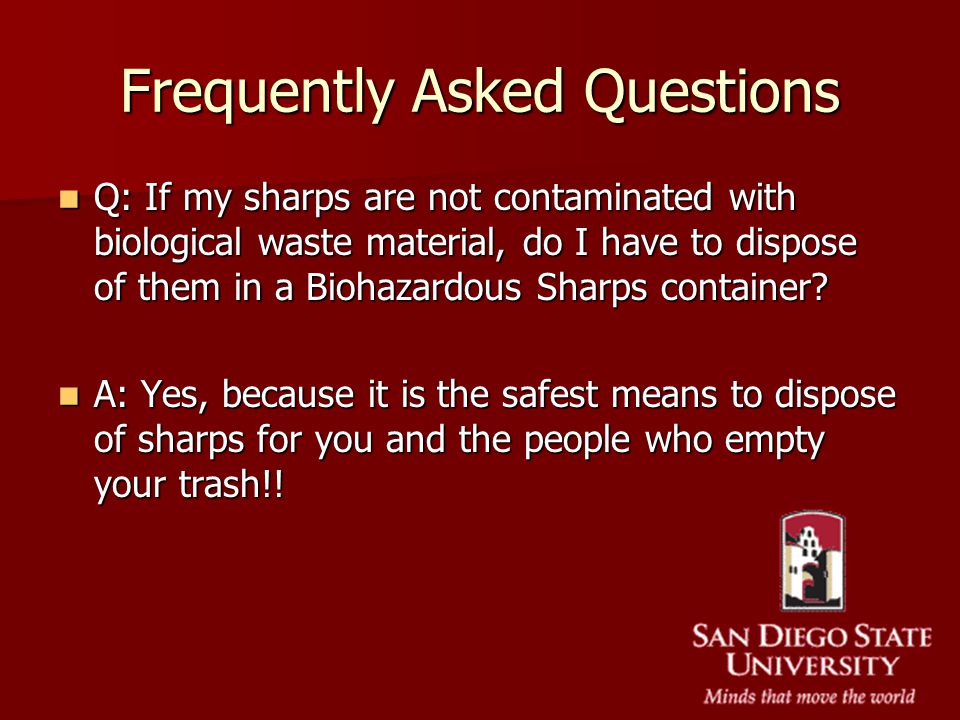 Frequently Asked Questions

Q: If my sharps are not contaminated with biological waste material, do I have to dispose of them in a Biohazardous Sharps container?

A: Yes, because it is the safest means to dispose of sharps for you and the people who empty your trash!!

SAN DIEGO STATE UNIVERSITY
Minds that move the world